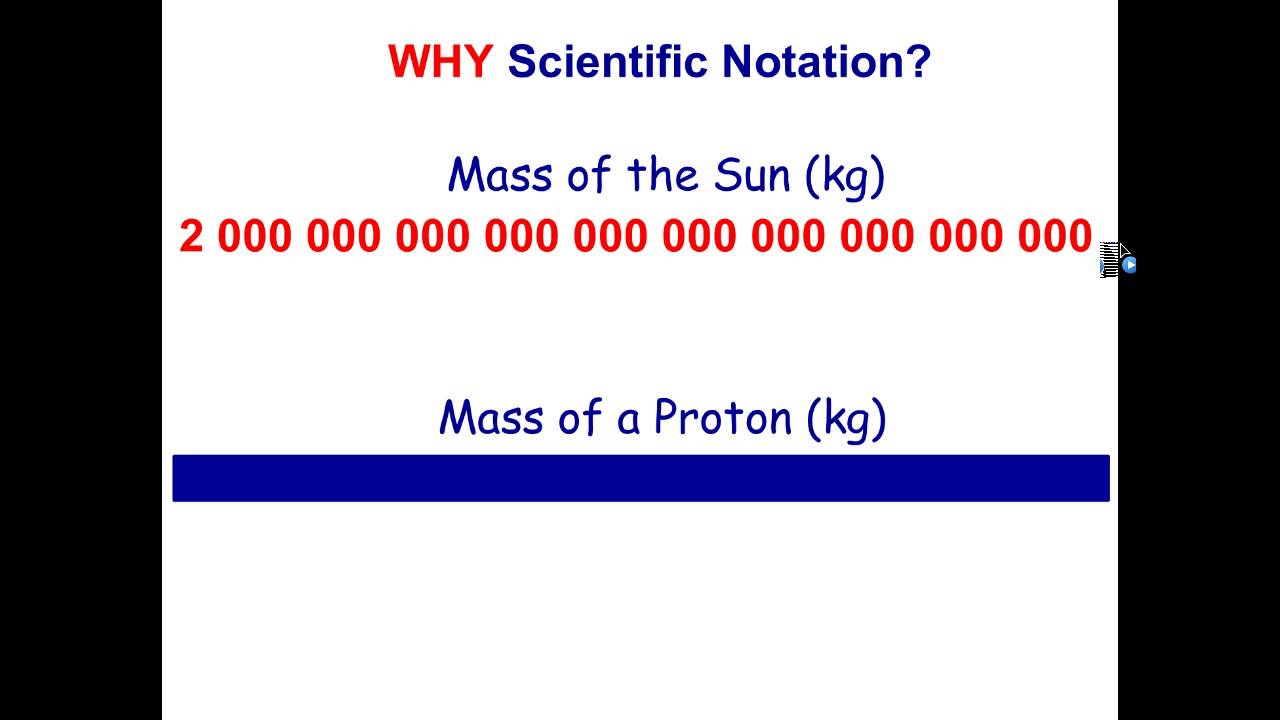 WHY Scientific Notation?

Mass of the Sun (kg)

2 000 000 000 000 000 000 000 000 000 000

Mass of a Proton (kg)